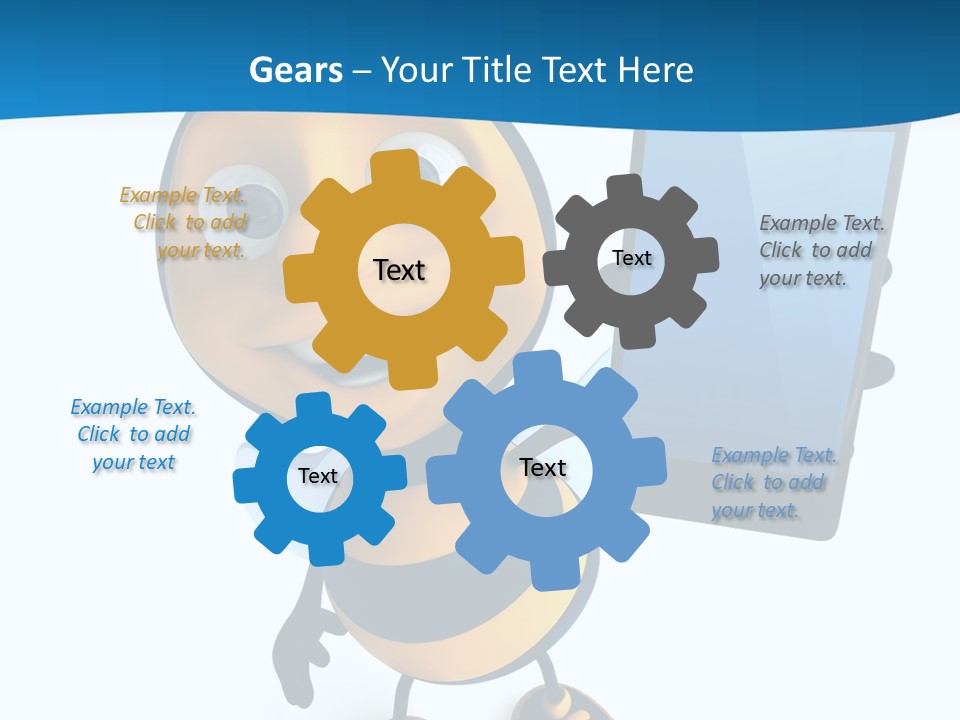 Gears – Your Title Text Here

Example Text. Click to add your text.

Text

Text

Example Text. Click to add your text.

Example Text. Click to add your text

Text

Text

Example Text. Click to add your text.